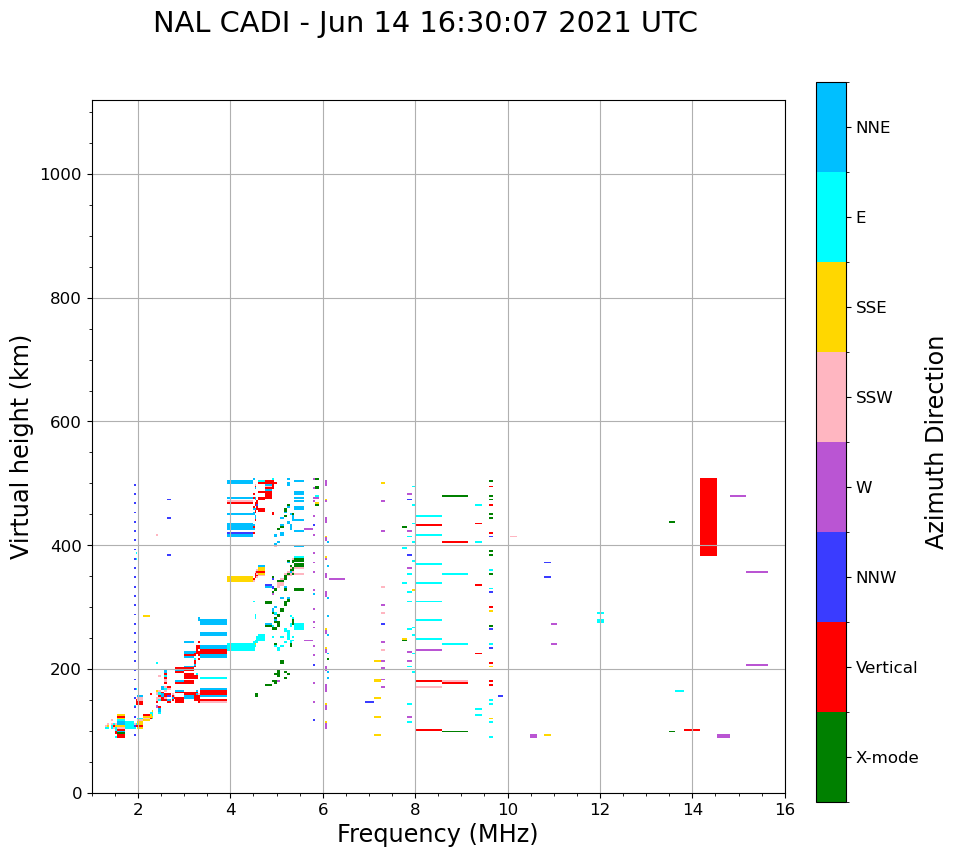 NAL CADI - Jun 14 16:30:07 2021 UTC

Virtual height (km)

1000
800
600
400
200
0

2
4
6
8
10
12
14
16

Frequency (MHz)

NNE
E
SSE
SSW
W
NNW
Vertical
X-mode

Azimuth Direction